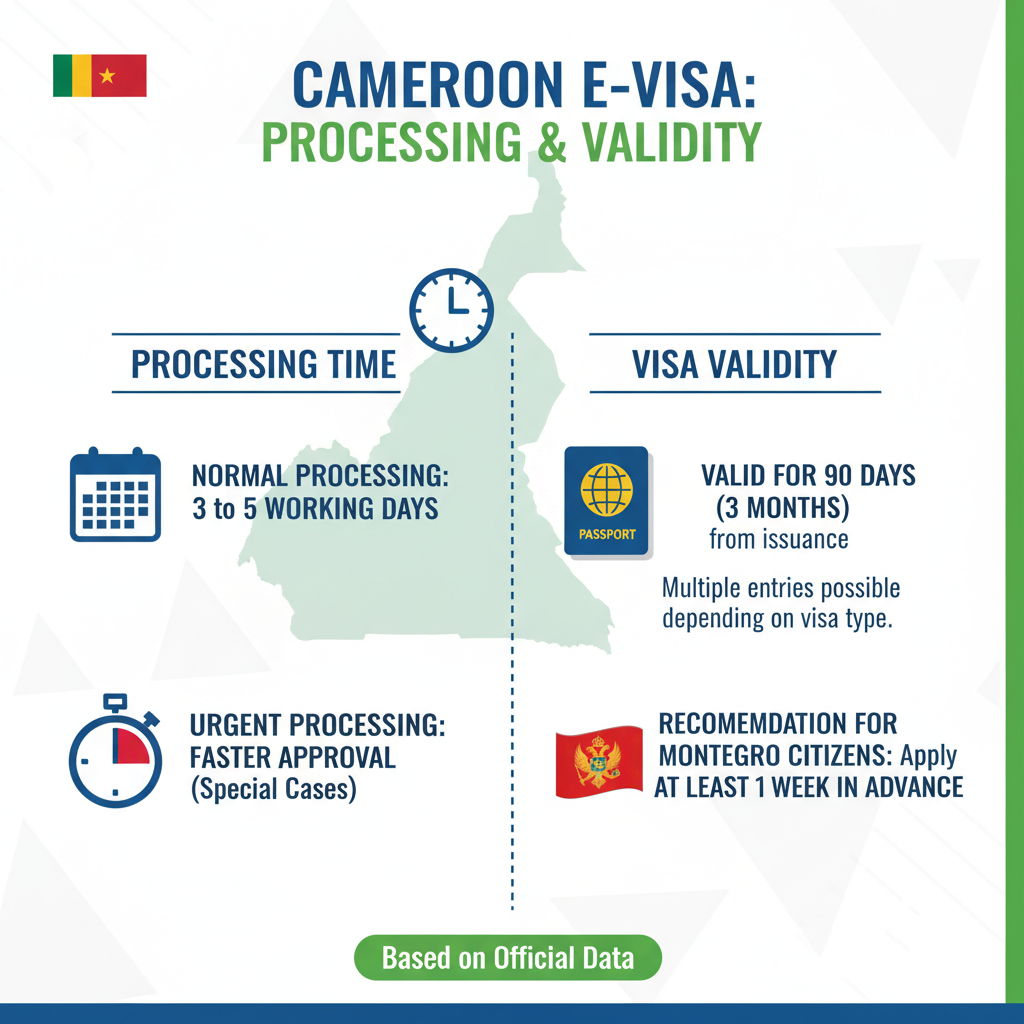 CAMEROON E-VISA:
PROCESSING & VALIDITY

PROCESSING TIME

NORMAL PROCESSING:
3 to 5 WORKING DAYS

URGENT PROCESSING:
FASTER APPROVAL
(Special Cases)

VISA VALIDITY

PASSPORT

VALID FOR 90 DAYS
(3 MONTHS)
from issuance

Multiple entries possible depending on visa type.

RECOMEMDATION FOR MONTEGRO CITIZENS: Apply AT LEAST 1 WEEK IN ADVANCE

Based on Official Data